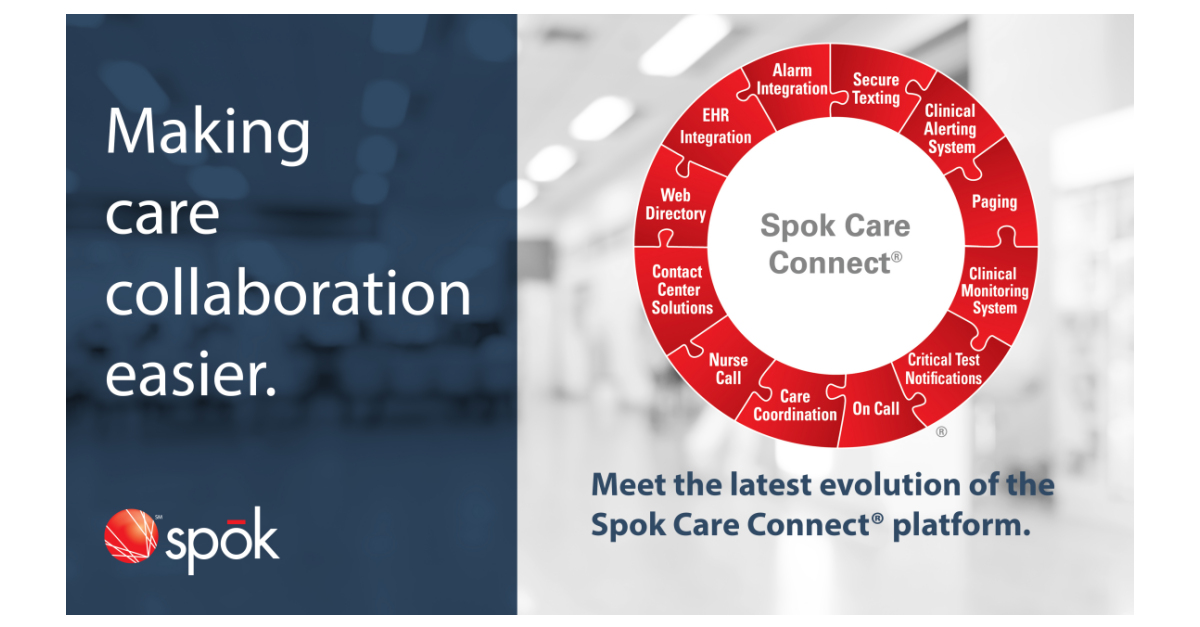 Making care collaboration easier.

SM spōk

Alarm Integration

Secure Texting

Clinical Alerting System

Paging

Clinical Monitoring System

Critical Test Notifications

On Call

Care Coordination

Nurse Call

Contact Center Solutions

Web Directory

EHR Integration

Spok Care Connect®

®

Meet the latest evolution of the Spok Care Connect® platform.